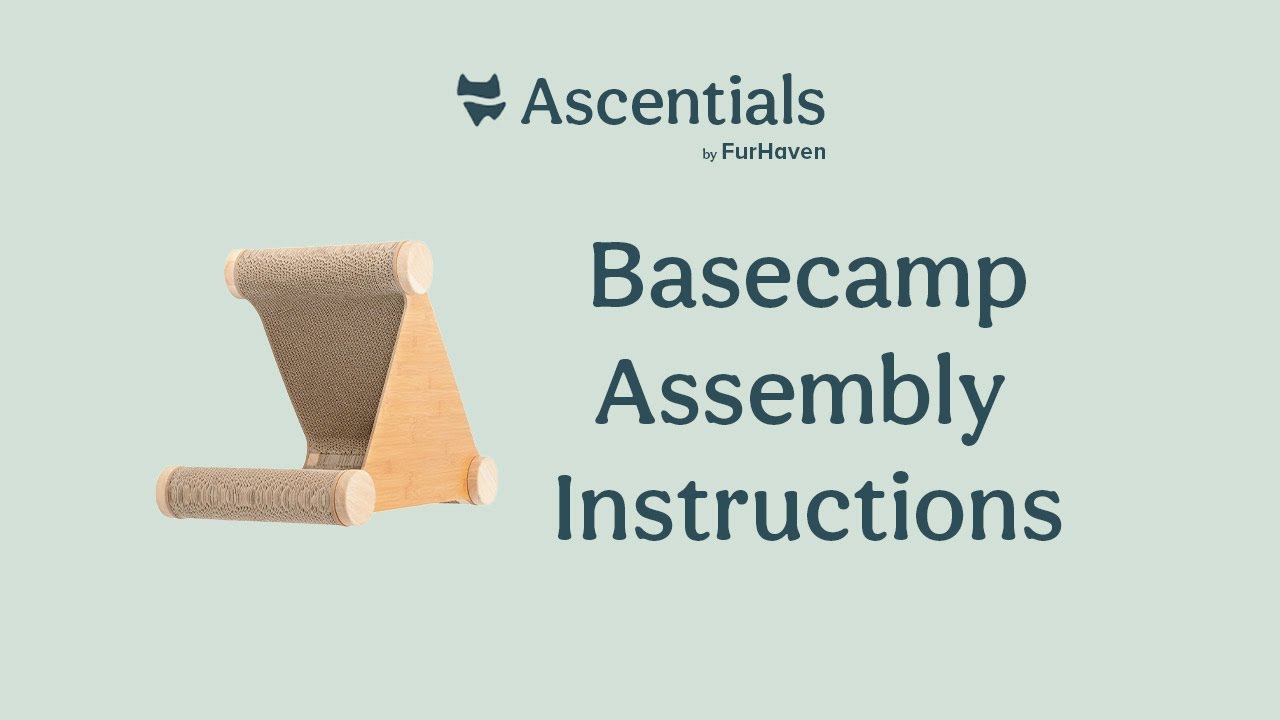 Ascentials
by FurHaven

Basecamp Assembly Instructions